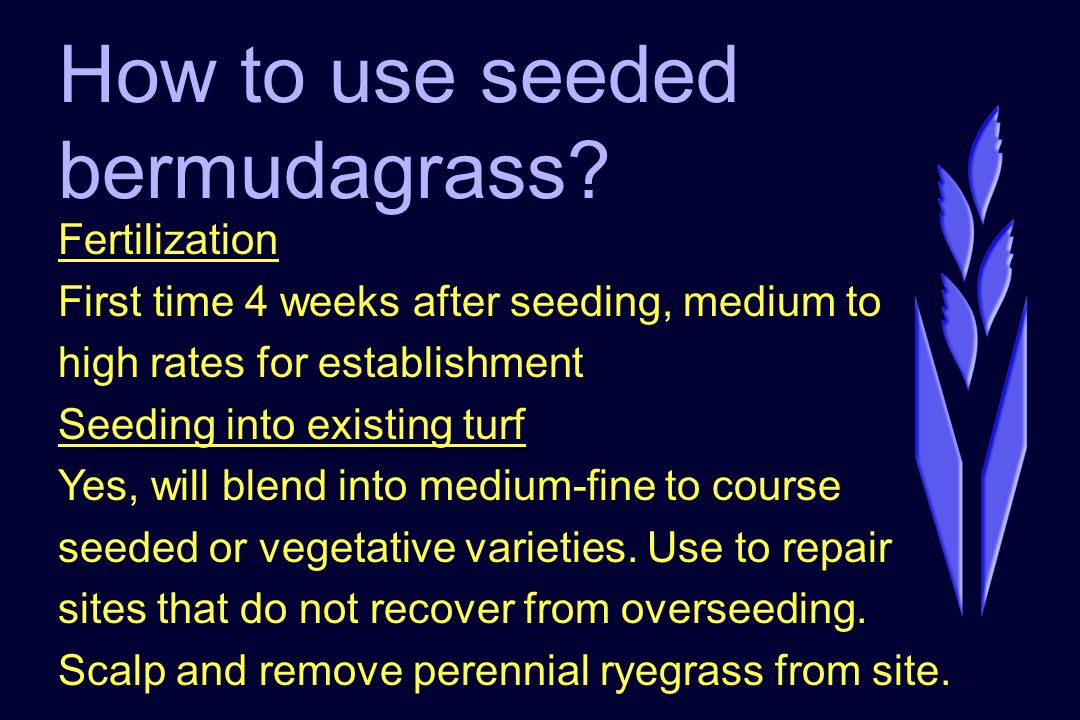 How to use seeded bermudagrass?

Fertilization

First time 4 weeks after seeding, medium to high rates for establishment

Seeding into existing turf

Yes, will blend into medium-fine to course seeded or vegetative varieties. Use to repair sites that do not recover from overseeding. Scalp and remove perennial ryegrass from site.